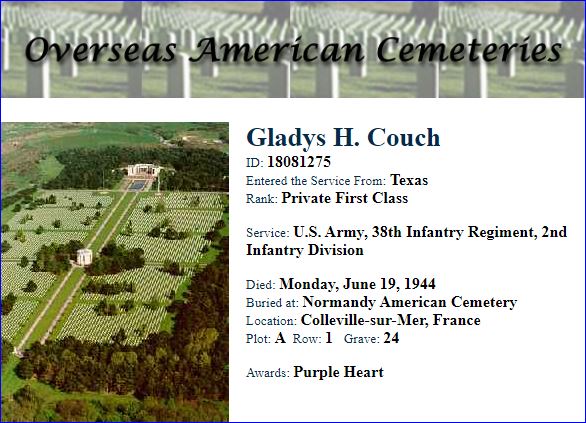 Overseas American Cemeteries

Gladys H. Couch
ID: 18081275
Entered the Service From: Texas
Rank: Private First Class

Service: U.S. Army, 38th Infantry Regiment, 2nd Infantry Division

Died: Monday, June 19, 1944
Buried at: Normandy American Cemetery
Location: Colleville-sur-Mer, France
Plot: A Row: 1 Grave: 24

Awards: Purple Heart